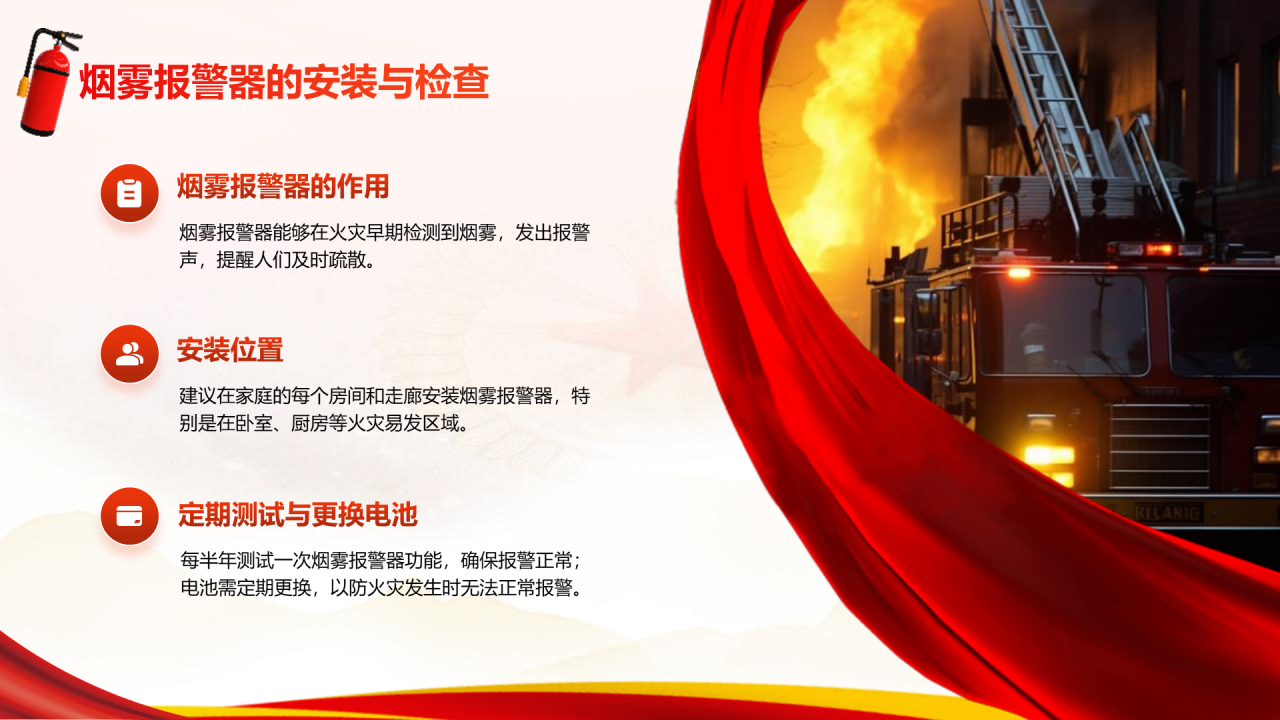 烟雾报警器的安装与检查

烟雾报警器的作用

烟雾报警器能够在火灾早期检测到烟雾，发出报警声，提醒人们及时疏散。

安装位置

建议在家庭的每个房间和走廊安装烟雾报警器，特别是在卧室、厨房等火灾易发区域。

定期测试与更换电池

每半年测试一次烟雾报警器功能，确保报警正常；电池需定期更换，以防火灾发生时无法正常报警。

RELANIG